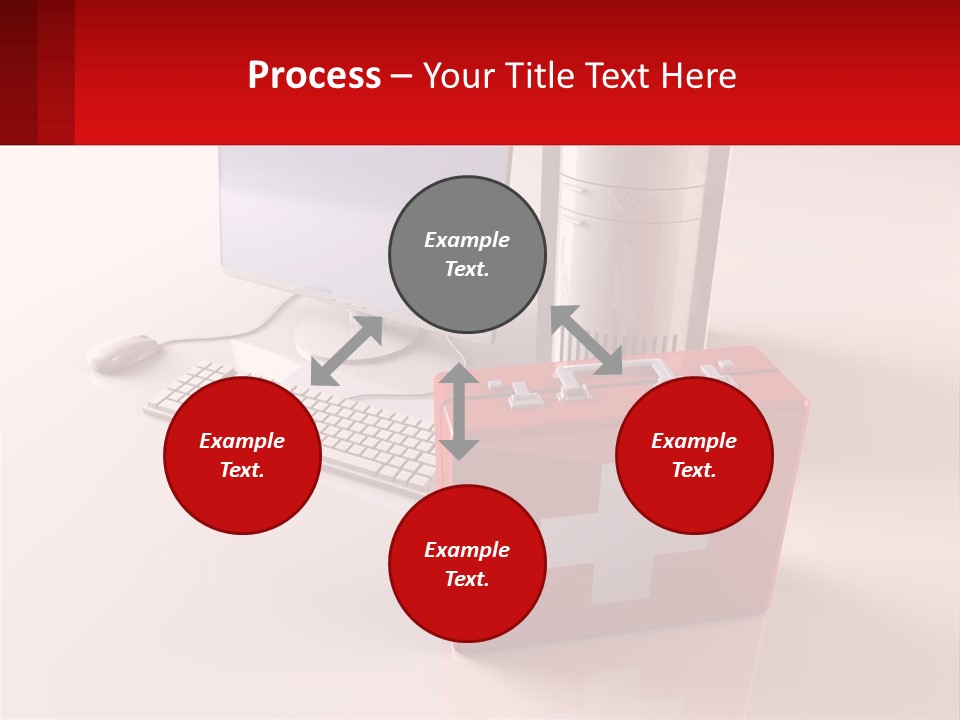 Process – Your Title Text Here

Example Text.

Example Text.

Example Text.

Example Text.